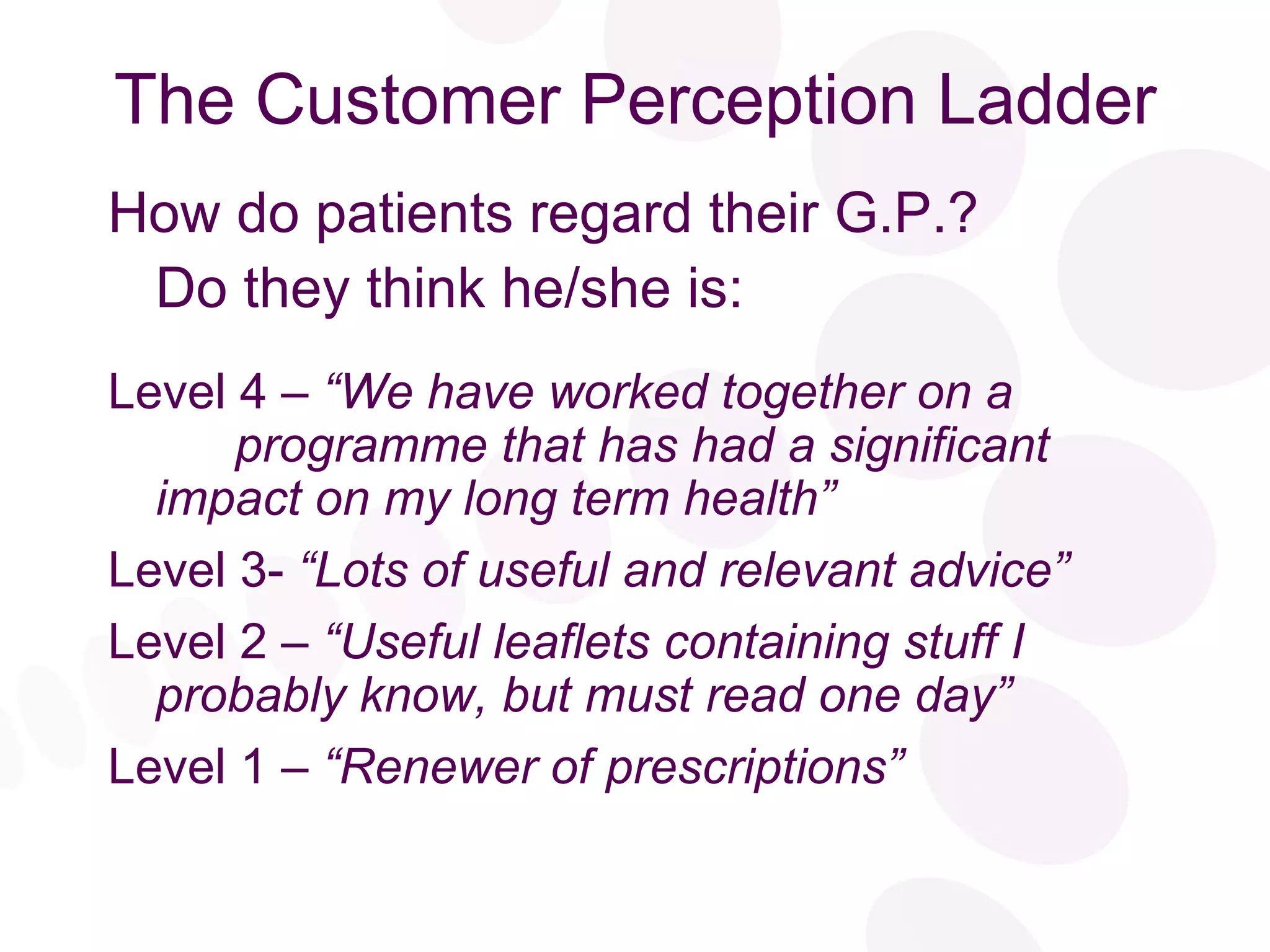 The Customer Perception Ladder

How do patients regard their G.P.?

Do they think he/she is:

Level 4 – “We have worked together on a programme that has had a significant impact on my long term health”

Level 3- “Lots of useful and relevant advice”

Level 2 – “Useful leaflets containing stuff I probably know, but must read one day”

Level 1 – “Renewer of prescriptions”